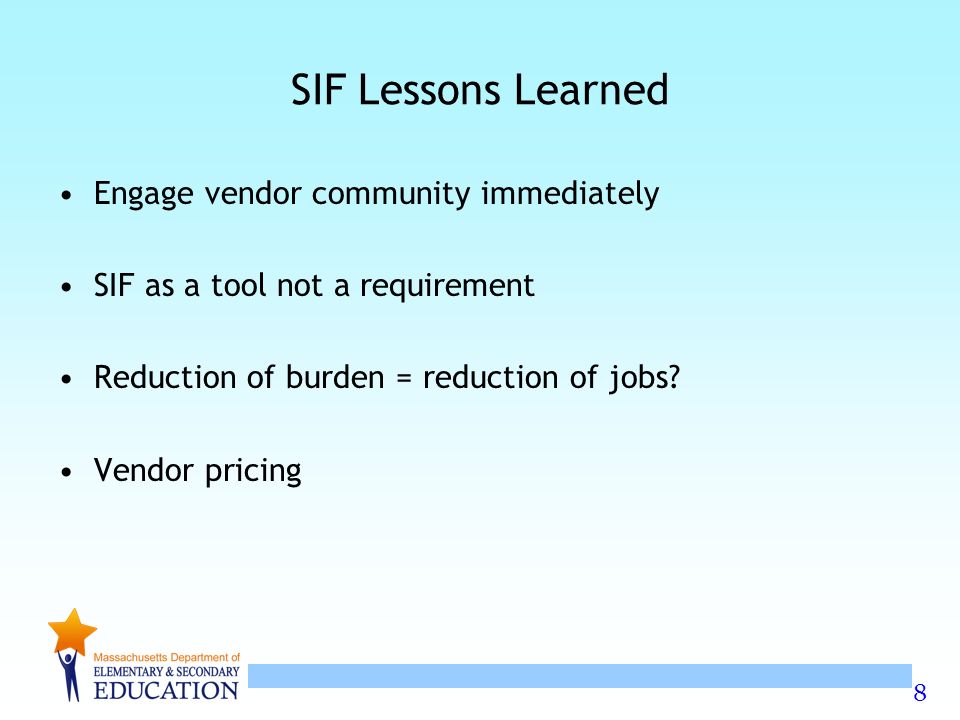 SIF Lessons Learned

• Engage vendor community immediately

• SIF as a tool not a requirement

• Reduction of burden = reduction of jobs?

• Vendor pricing

Massachusetts Department of
ELEMENTARY & SECONDARY
EDUCATION

8